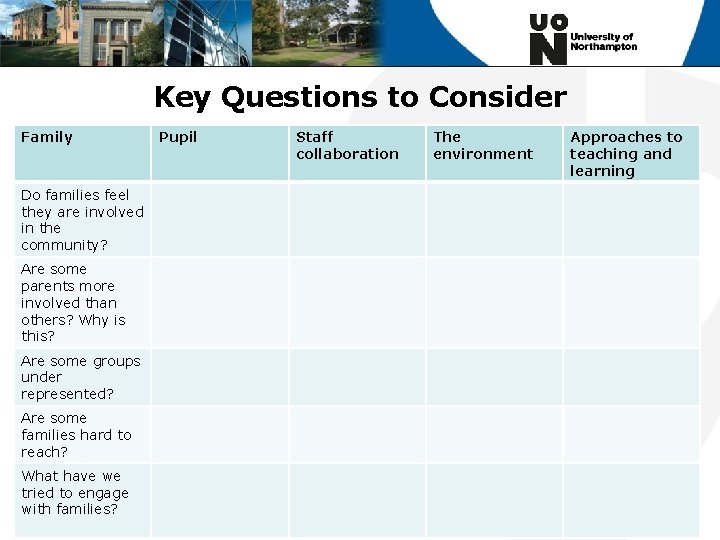 UON University of Northampton

Key Questions to Consider

| Family | Pupil | Staff collaboration | The environment | Approaches to teaching and learning |
|---|---|---|---|---|
| Do families feel they are involved in the community? | | | | |
| Are some parents more involved than others? Why is this? | | | | |
| Are some groups under represented? | | | | |
| Are some families hard to reach? | | | | |
| What have we tried to engage with families? | | | | |